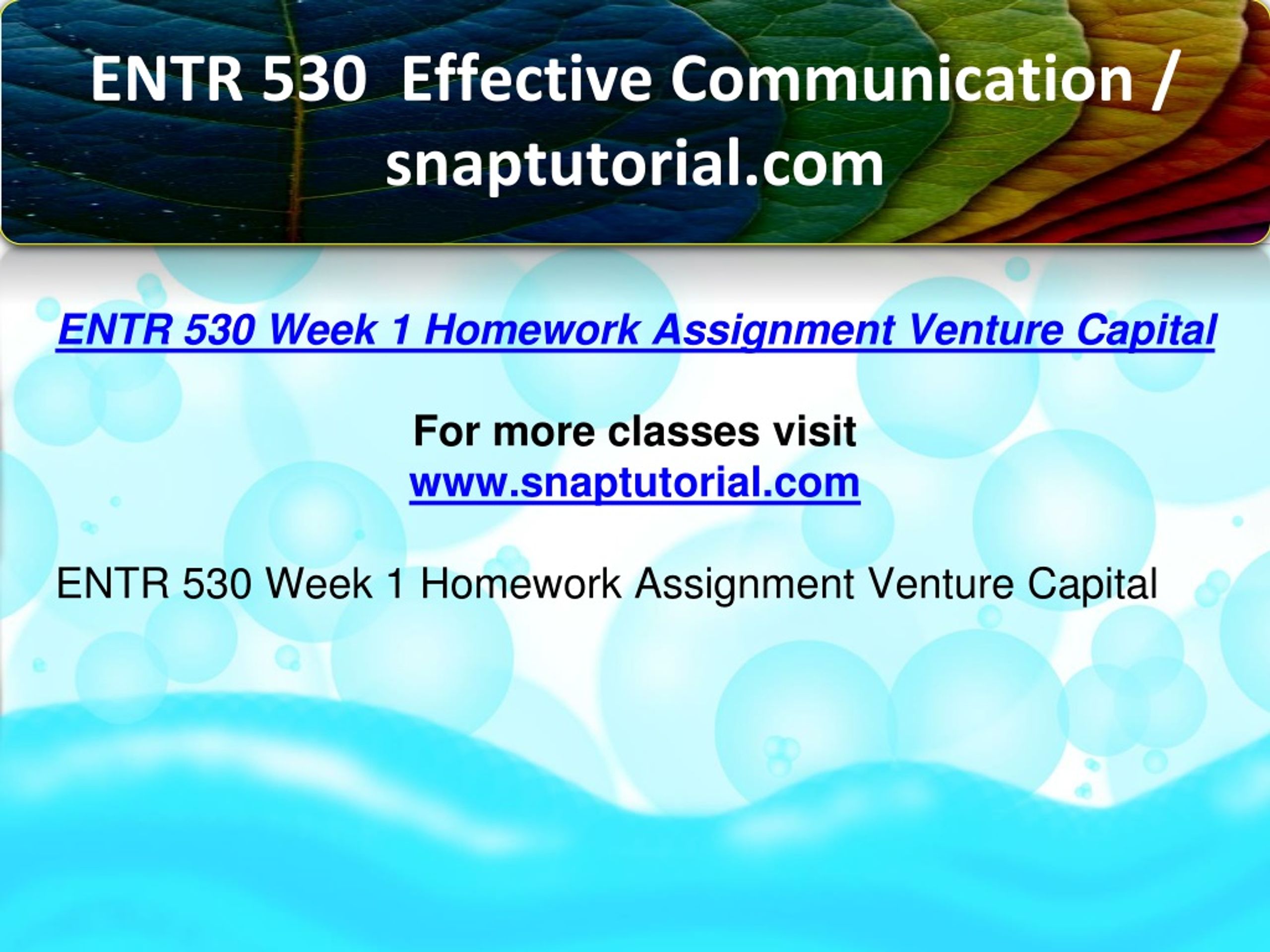 ENTR 530 Effective Communication / snaptutorial.com

ENTR 530 Week 1 Homework Assignment Venture Capital

For more classes visit
www.snaptutorial.com

ENTR 530 Week 1 Homework Assignment Venture Capital